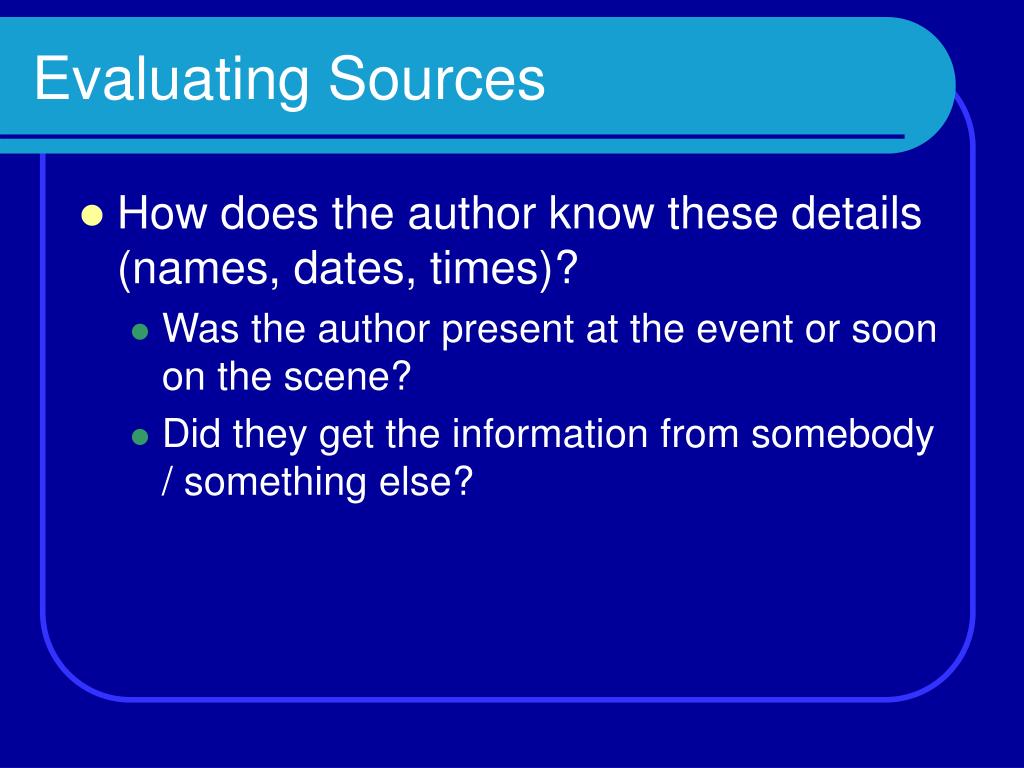 Evaluating Sources

- How does the author know these details (names, dates, times)?
  - Was the author present at the event or soon on the scene?
  - Did they get the information from somebody / something else?